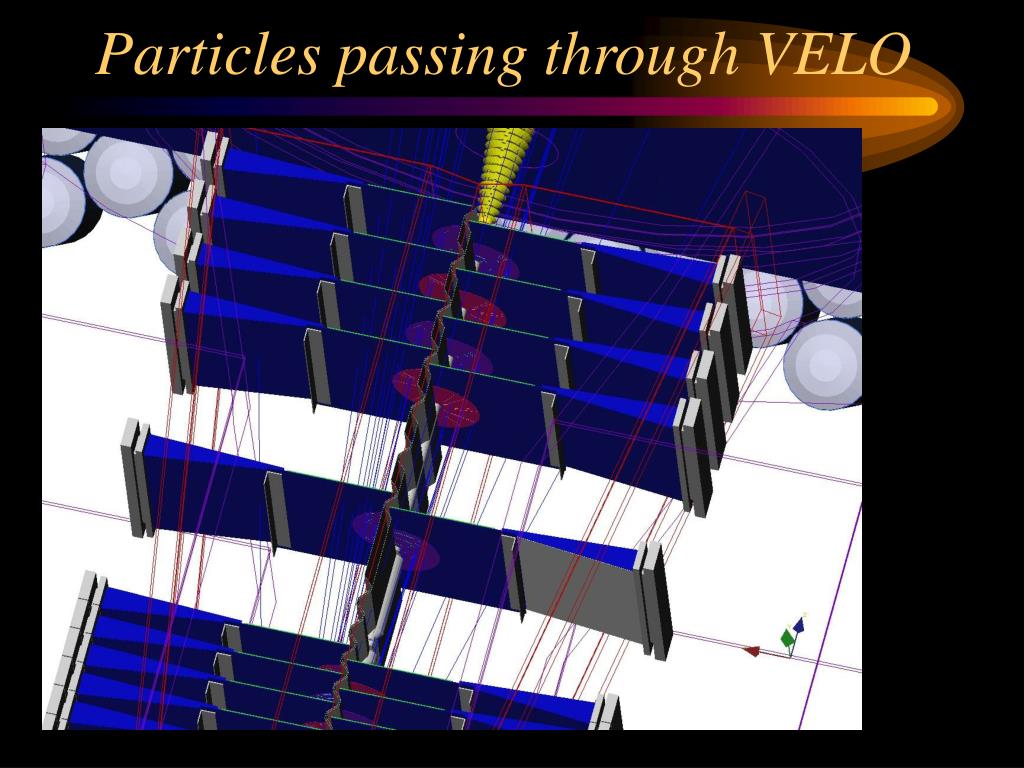 Particles passing through VELO